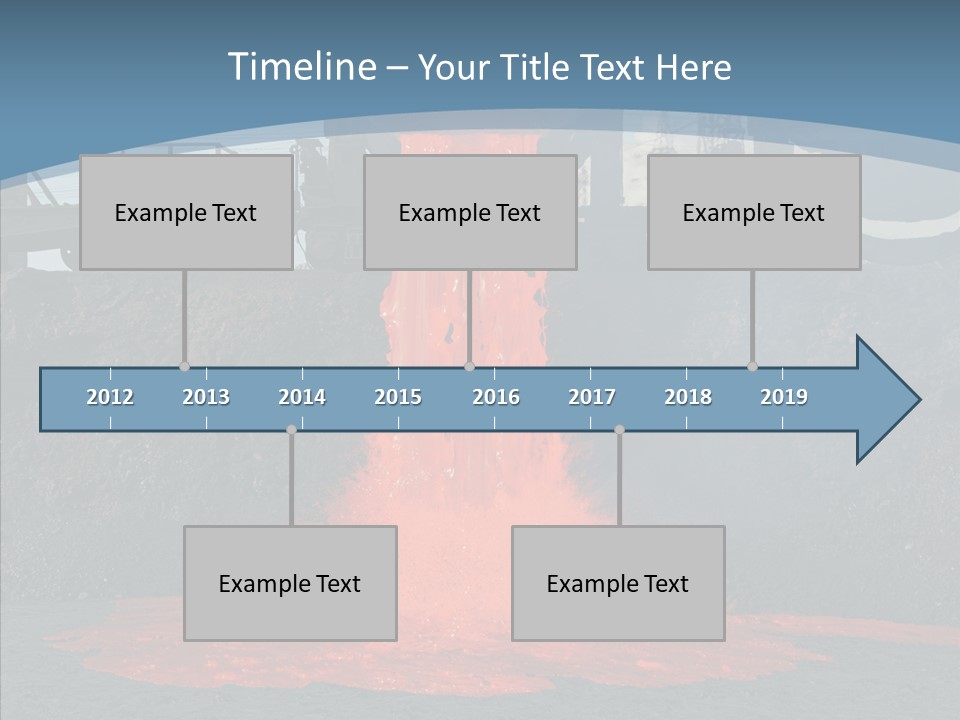 Timeline – Your Title Text Here

Example Text

Example Text

Example Text

2012 2013 2014 2015 2016 2017 2018 2019

Example Text

Example Text